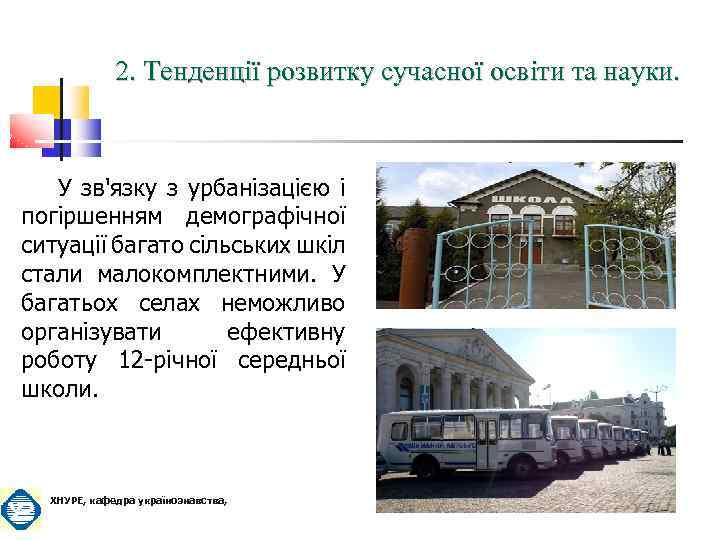 2. Тенденції розвитку сучасної освіти та науки.

У зв'язку з урбанізацією і погіршенням демографічної ситуації багато сільських шкіл стали малокомплектними. У багатьох селах неможливо організувати ефективну роботу 12-річної середньої школи.

ШКОЛА

ХНУРЕ, кафедра українознавства,